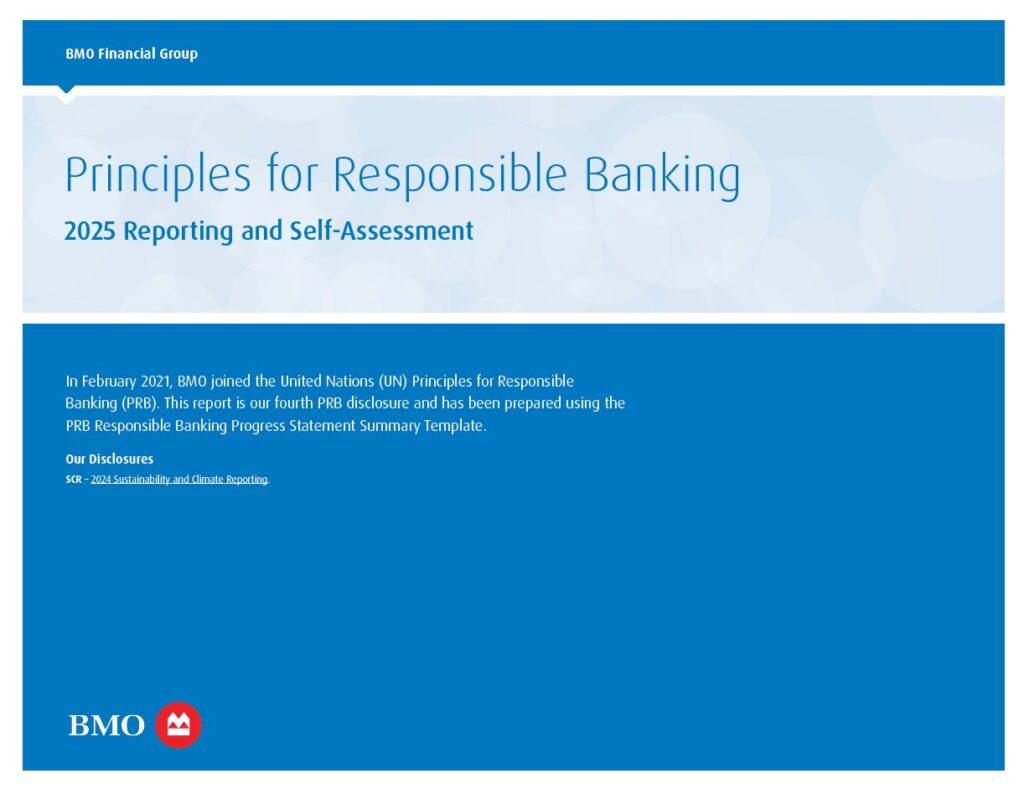 BMO Financial Group

Principles for Responsible Banking

2025 Reporting and Self-Assessment

In February 2021, BMO joined the United Nations (UN) Principles for Responsible Banking (PRB). This report is our fourth PRB disclosure and has been prepared using the PRB Responsible Banking Progress Statement Summary Template.

Our Disclosures

SCR – 2024 Sustainability and Climate Reporting.

BMO